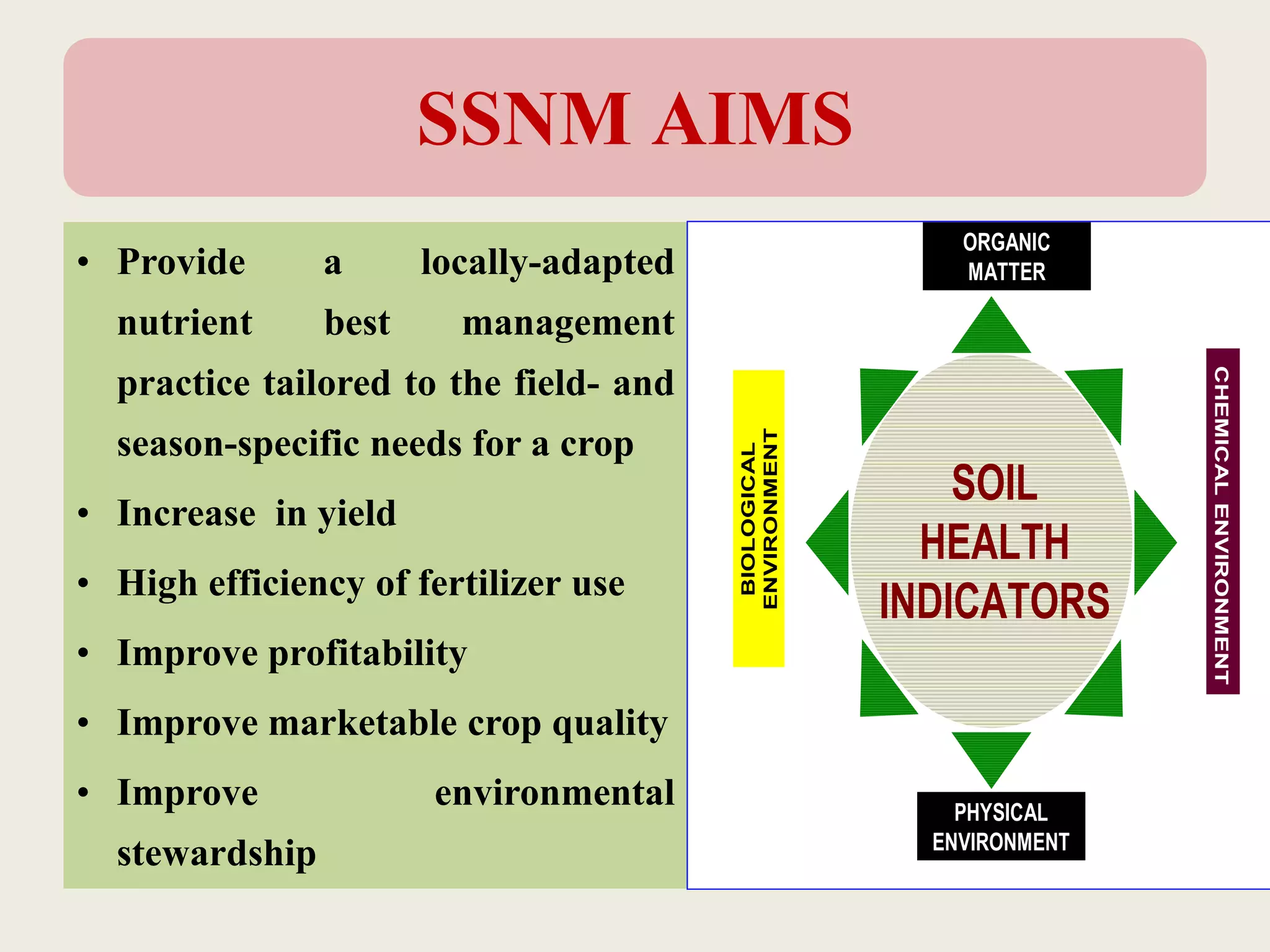 SSNM AIMS

• Provide a locally-adapted nutrient best management practice tailored to the field- and season-specific needs for a crop
• Increase in yield
• High efficiency of fertilizer use
• Improve profitability
• Improve marketable crop quality
• Improve environmental stewardship

ORGANIC MATTER

BIOLOGICAL ENVIRONMENT

SOIL HEALTH INDICATORS

CHEMICAL ENVIRONMENT

PHYSICAL ENVIRONMENT